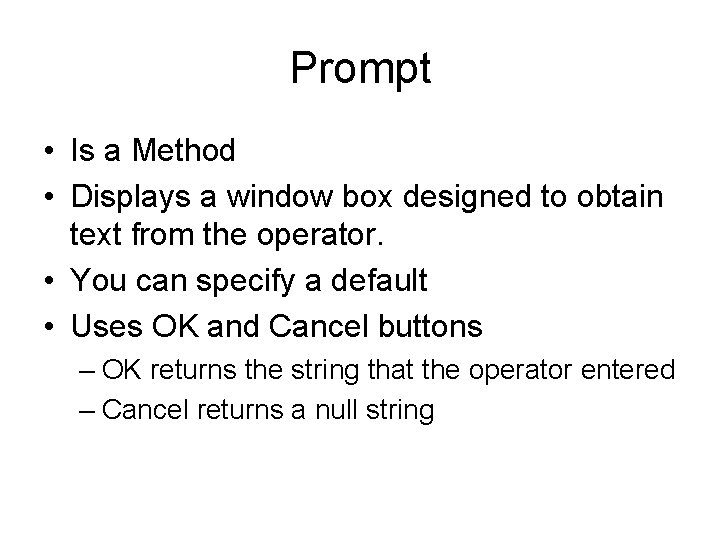 Prompt

• Is a Method
• Displays a window box designed to obtain text from the operator.
• You can specify a default
• Uses OK and Cancel buttons
– OK returns the string that the operator entered
– Cancel returns a null string